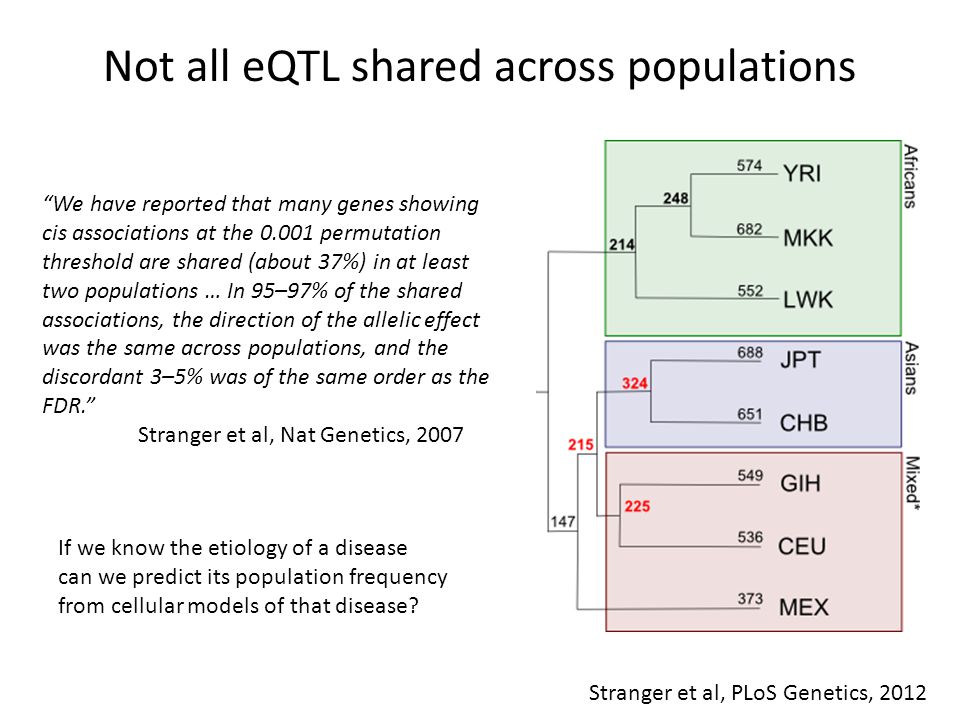 Not all eQTL shared across populations

"We have reported that many genes showing cis associations at the 0.001 permutation threshold are shared (about 37%) in at least two populations ... In 95–97% of the shared associations, the direction of the allelic effect was the same across populations, and the discordant 3–5% was of the same order as the FDR."

Stranger et al, Nat Genetics, 2007

If we know the etiology of a disease can we predict its population frequency from cellular models of that disease?

Africans
574
YRI
248
682
MKK
214
552
LWK
Asians
688
JPT
324
651
CHB
215
Mixed*
549
GIH
225
536
CEU
147
373
MEX

Stranger et al, PLoS Genetics, 2012